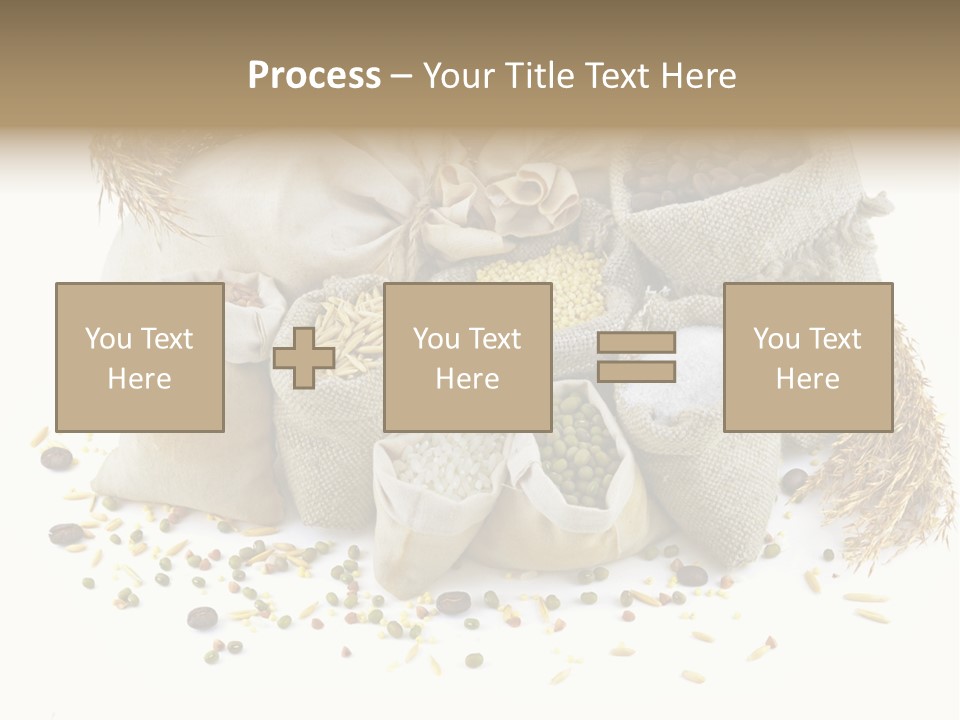 Process – Your Title Text Here

You Text Here

You Text Here

You Text Here